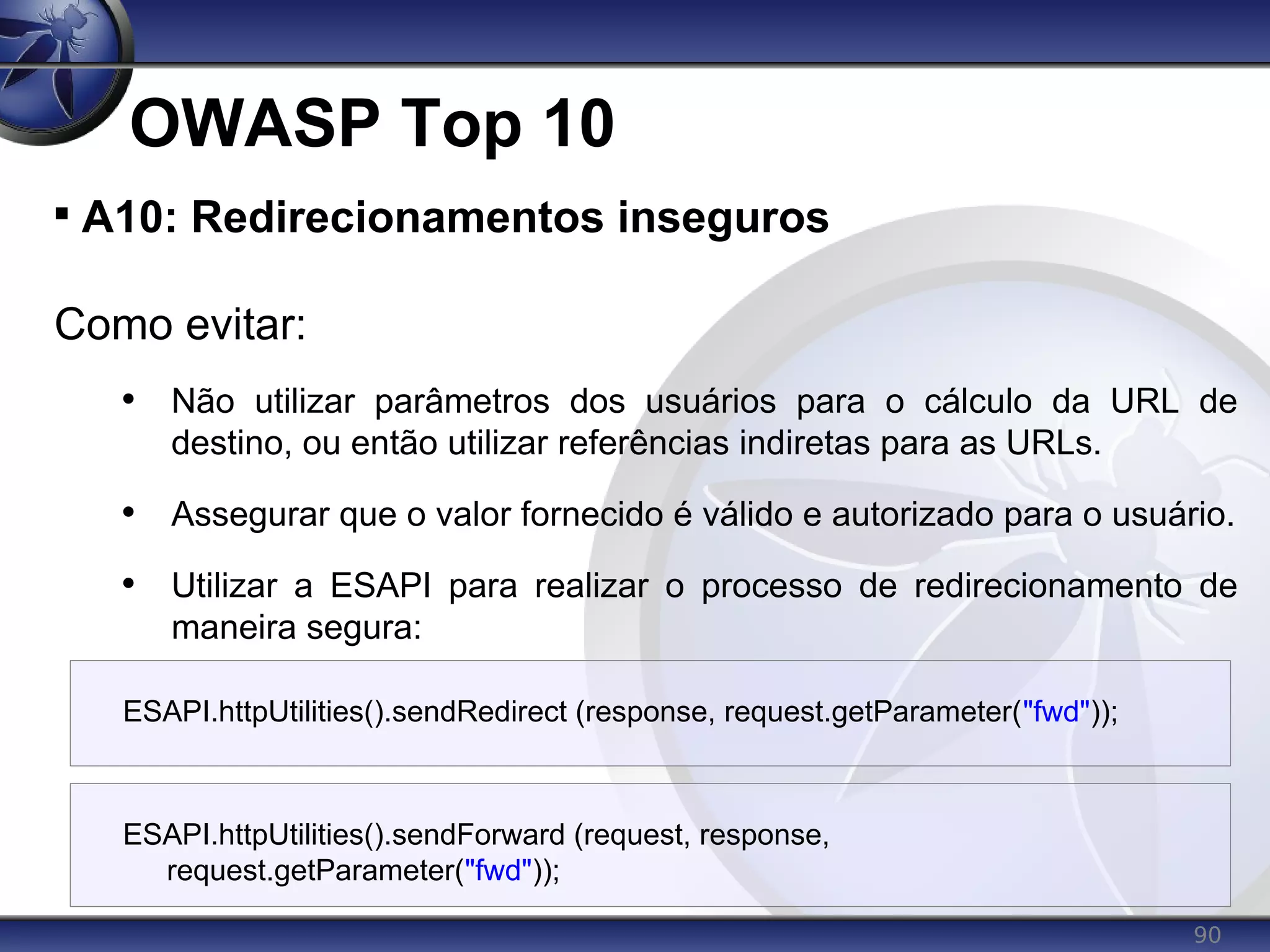 OWASP Top 10

▪ A10: Redirecionamentos inseguros

Como evitar:

• Não utilizar parâmetros dos usuários para o cálculo da URL de destino, ou então utilizar referências indiretas para as URLs.

• Assegurar que o valor fornecido é válido e autorizado para o usuário.

• Utilizar a ESAPI para realizar o processo de redirecionamento de maneira segura:

ESAPI.httpUtilities().sendRedirect (response, request.getParameter("fwd"));

ESAPI.httpUtilities().sendForward (request, response, request.getParameter("fwd"));

90